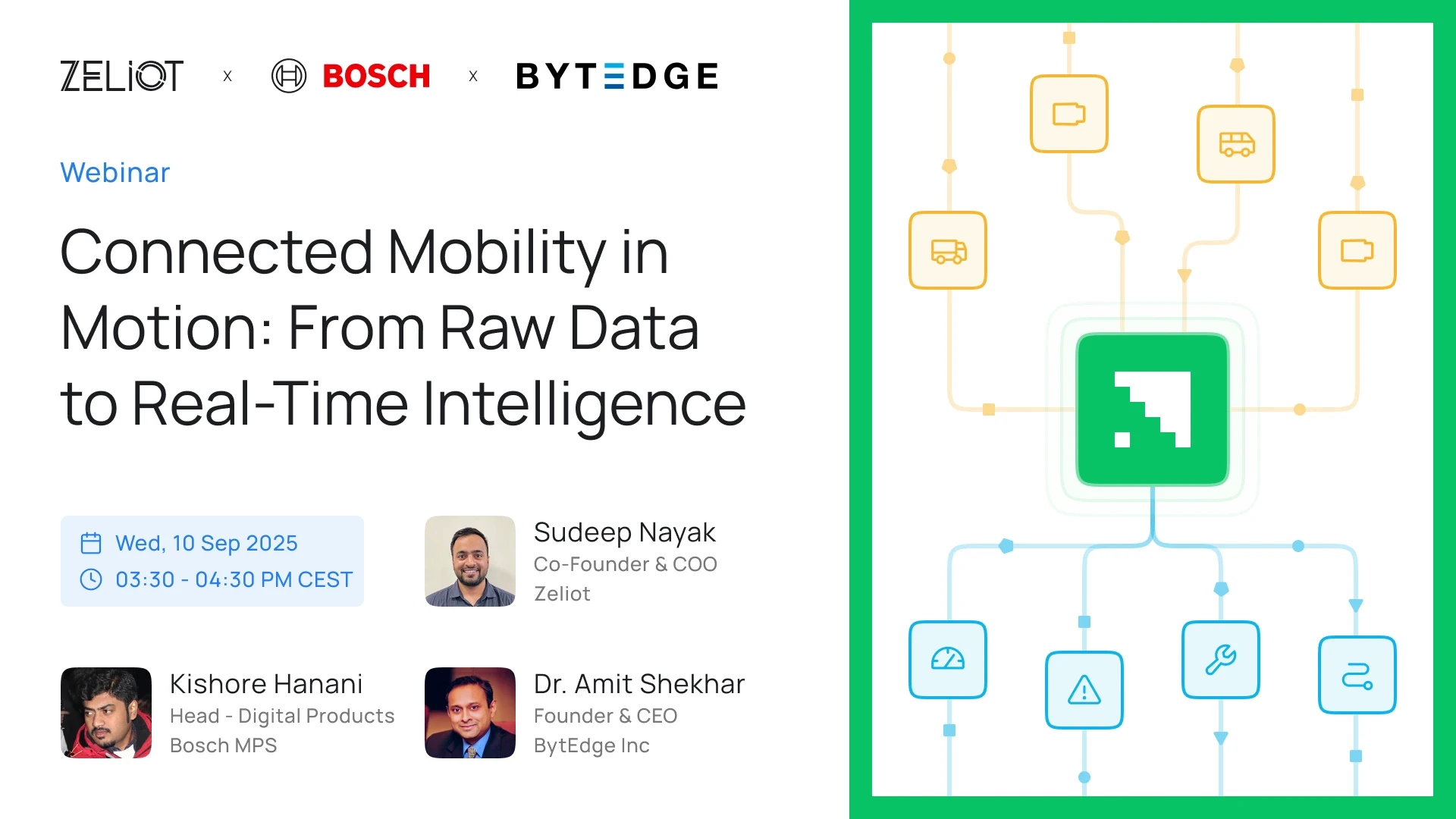 ZELIOT x BOSCH x BYTEDGE

Webinar

Connected Mobility in Motion: From Raw Data to Real-Time Intelligence

Wed, 10 Sep 2025
03:30 - 04:30 PM CEST

Sudeep Nayak
Co-Founder & COO
Zeliot

Kishore Hanani
Head - Digital Products
Bosch MPS

Dr. Amit Shekhar
Founder & CEO
BytEdge Inc